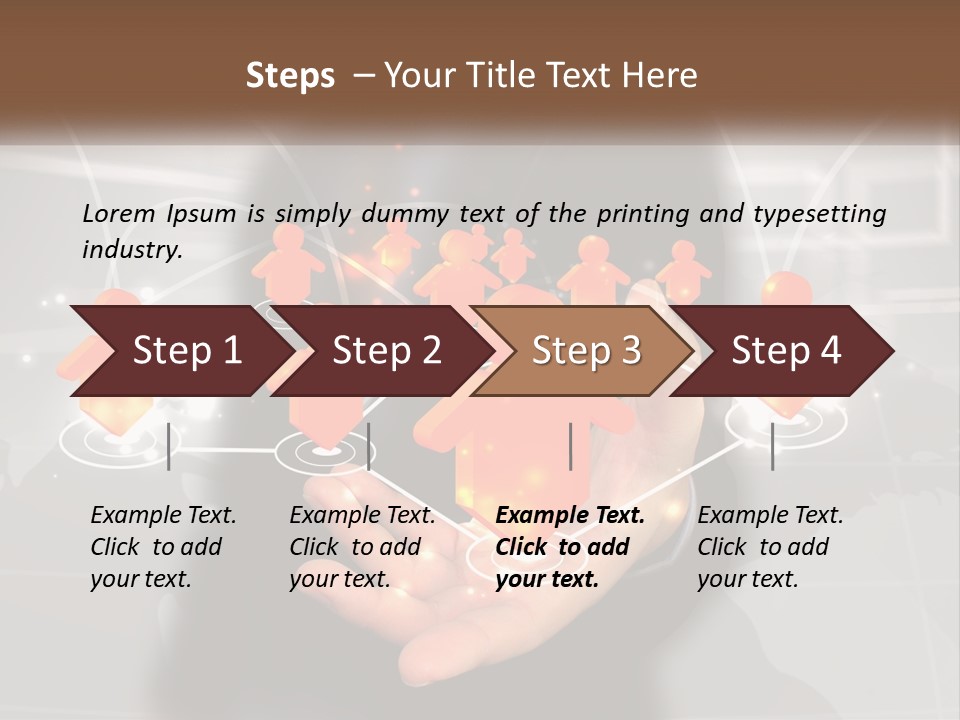 Steps – Your Title Text Here

Lorem Ipsum is simply dummy text of the printing and typesetting industry.

Step 1

Step 2

Step 3

Step 4

Example Text. Click to add your text.

Example Text. Click to add your text.

Example Text. Click to add your text.

Example Text. Click to add your text.